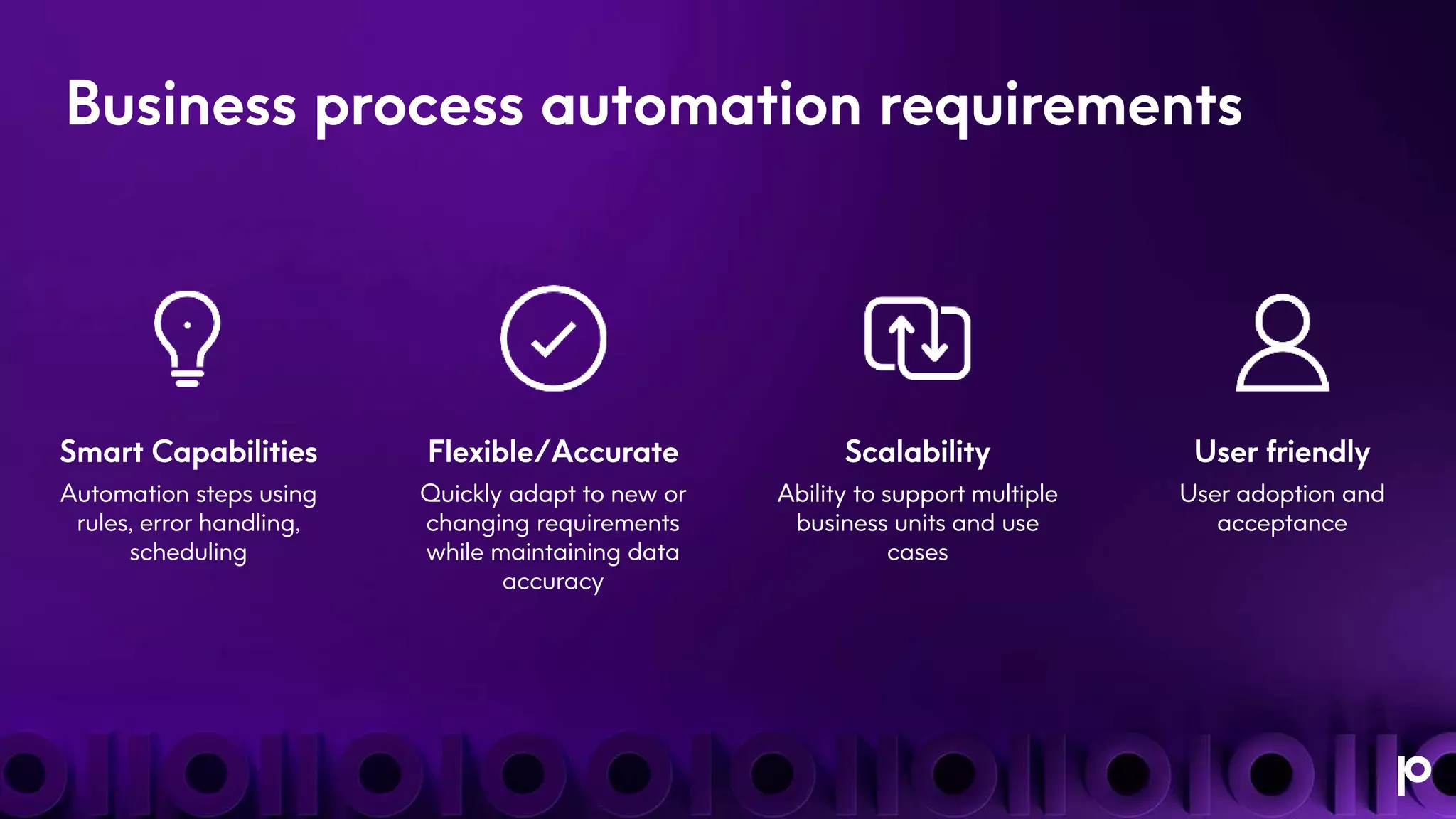 Business process automation requirements

Smart Capabilities
Automation steps using rules, error handling, scheduling

Flexible/Accurate
Quickly adapt to new or changing requirements while maintaining data accuracy

Scalability
Ability to support multiple business units and use cases

User friendly
User adoption and acceptance